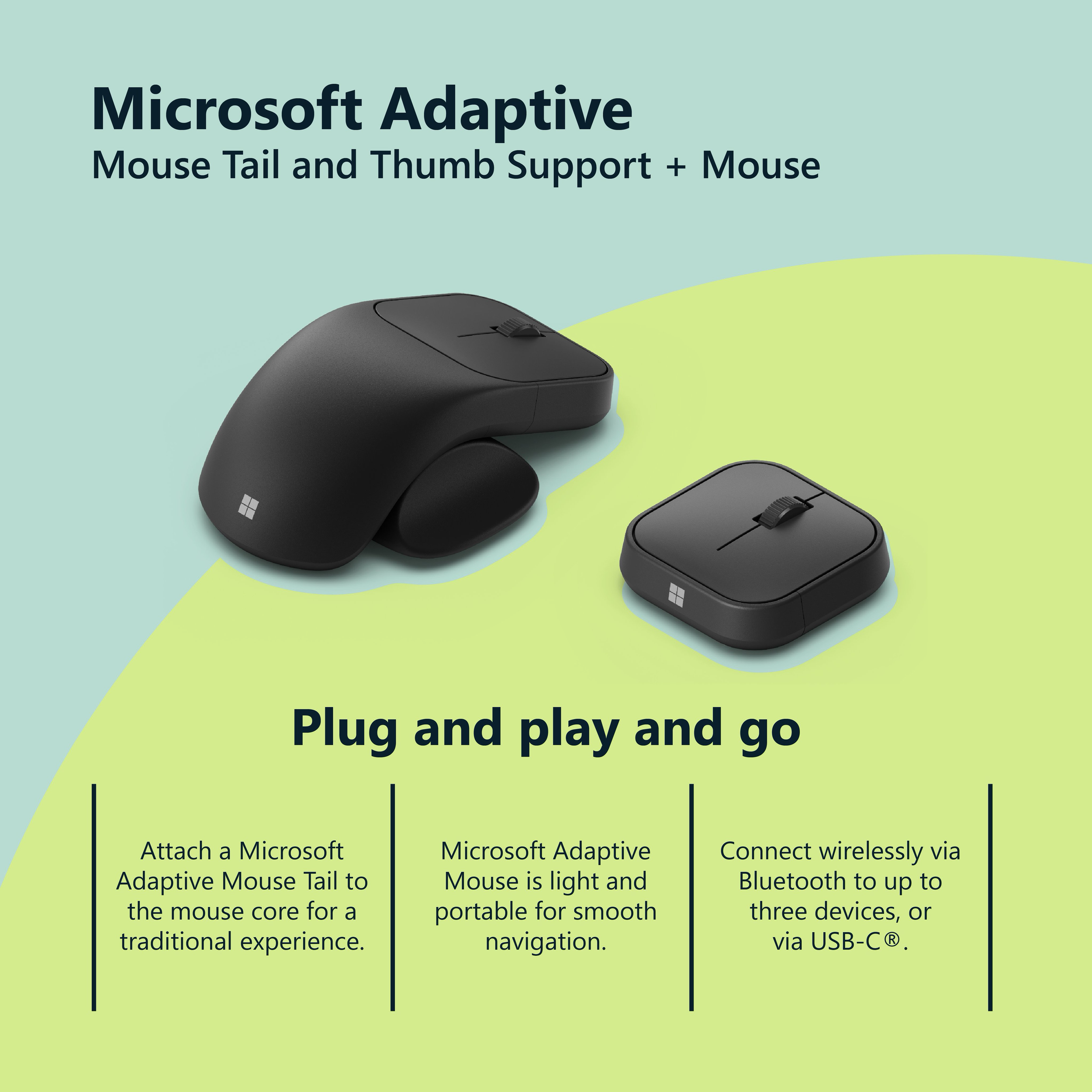 Microsoft Adaptive
Mouse Tail and Thumb Support + Mouse

Plug and play and go

Attach a Microsoft Adaptive Mouse Tail to the mouse core for a traditional experience.

Microsoft Adaptive Mouse is light and portable for smooth navigation.

Connect wirelessly via Bluetooth to up to three devices, or via USB-C®.